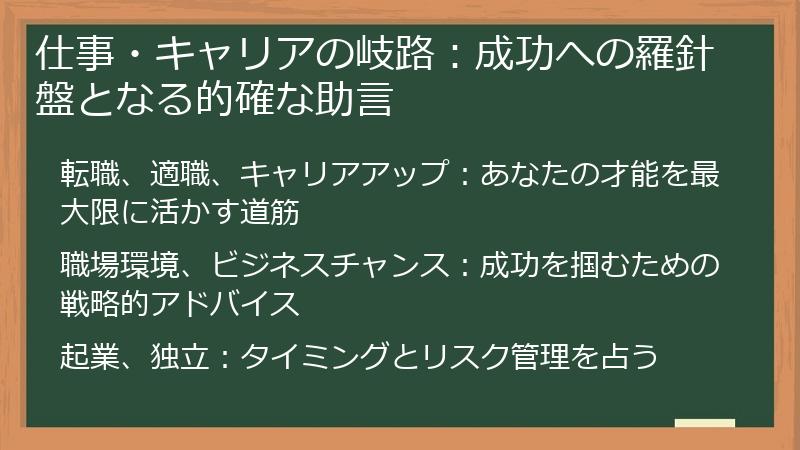 仕事・キャリアの岐路：成功への羅針盤となる的確な助言

転職、適職、キャリアアップ：あなたの才能を最大限に活かす道筋

職場環境、ビジネスチャンス：成功を掴むための戦略的アドバイス

起業、独立：タイミングとリスク管理を占う